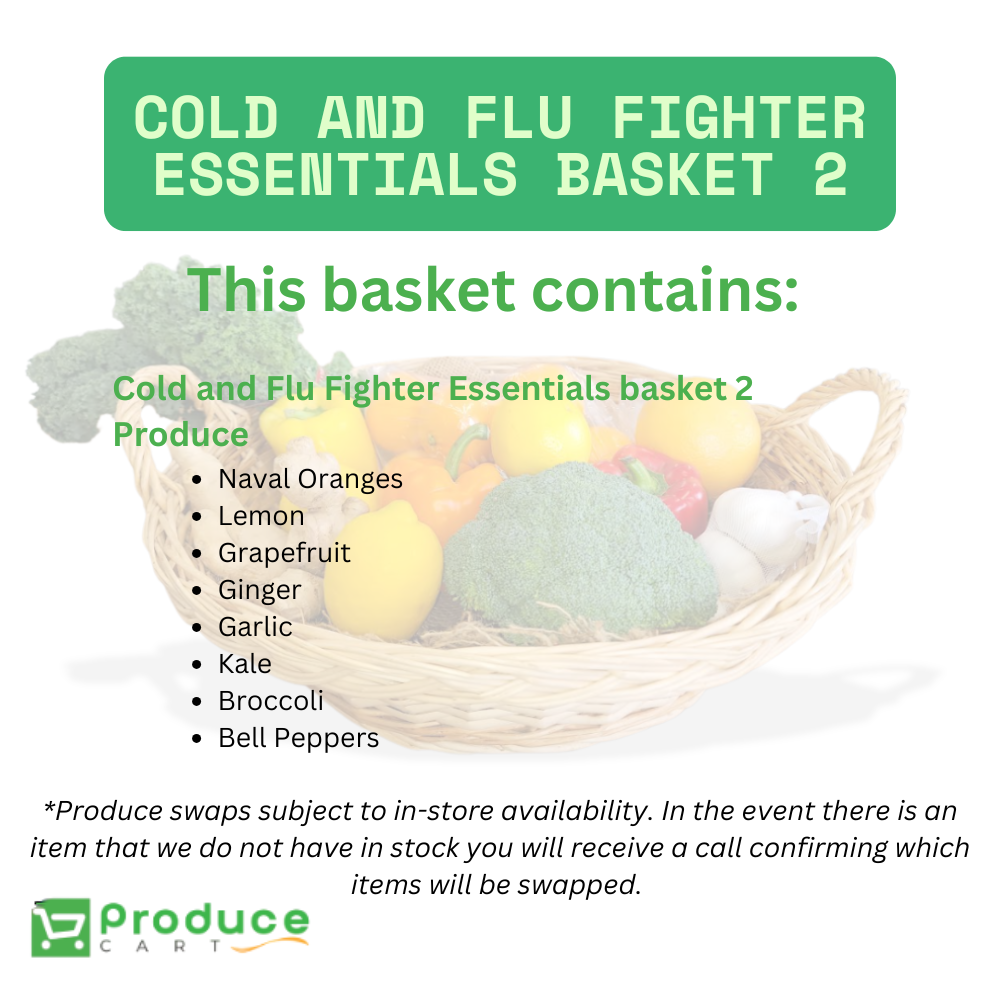 COLD AND FLU FIGHTER ESSENTIALS BASKET 2

This basket contains:

Cold and Flu Fighter Essentials basket 2
Produce

- Naval Oranges
- Lemon
- Grapefruit
- Ginger
- Garlic
- Kale
- Broccoli
- Bell Peppers

*Produce swaps subject to in-store availability. In the event there is an item that we do not have in stock you will receive a call confirming which items will be swapped.

Produce
CART